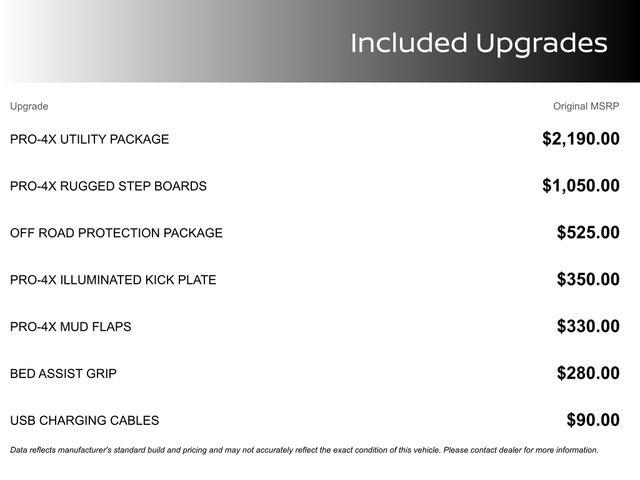 Included Upgrades

| Upgrade | Original MSRP |
|---|---|
| PRO-4X UTILITY PACKAGE | $2,190.00 |
| PRO-4X RUGGED STEP BOARDS | $1,050.00 |
| OFF ROAD PROTECTION PACKAGE | $525.00 |
| PRO-4X ILLUMINATED KICK PLATE | $350.00 |
| PRO-4X MUD FLAPS | $330.00 |
| BED ASSIST GRIP | $280.00 |
| USB CHARGING CABLES | $90.00 |

Data reflects manufacturer's standard build and pricing and may not accurately reflect the exact condition of this vehicle. Please contact dealer for more information.